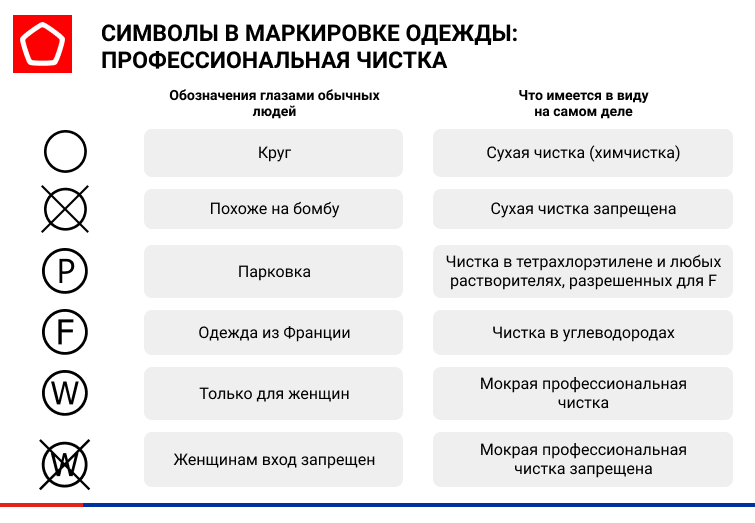 СИМВОЛЫ В МАРКИРОВКЕ ОДЕЖДЫ: ПРОФЕССИОНАЛЬНАЯ ЧИСТКА

| | Обозначения глазами обычных людей | Что имеется в виду на самом деле |
|---|---|---|
| | Круг | Сухая чистка (химчистка) |
| | Похоже на бомбу | Сухая чистка запрещена |
| P | Парковка | Чистка в тетрахлорэтилене и любых растворителях, разрешенных для F |
| F | Одежда из Франции | Чистка в углеводородах |
| W | Только для женщин | Мокрая профессиональная чистка |
| W | Женщинам вход запрещен | Мокрая профессиональная чистка запрещена |